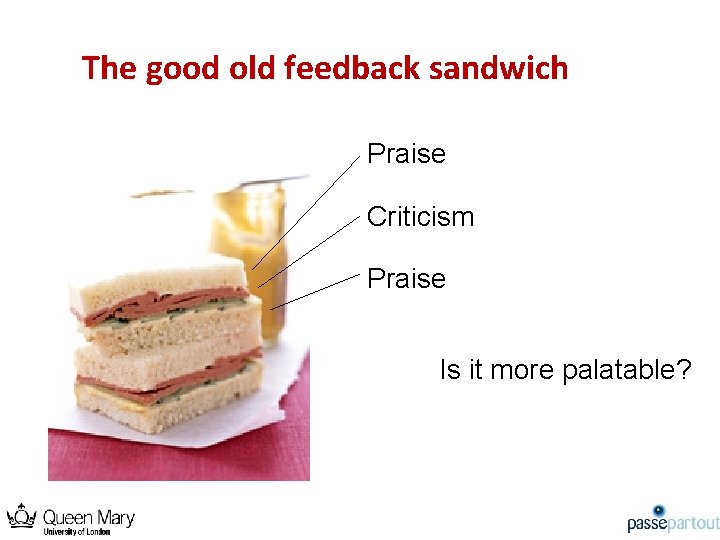 The good old feedback sandwich

Praise

Criticism

Praise

Is it more palatable?

Queen Mary
University of London

passepartout